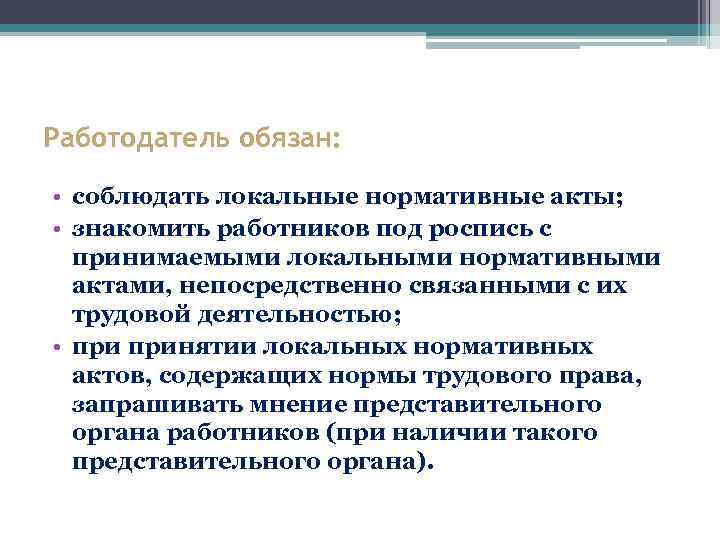 Работодатель обязан:

• соблюдать локальные нормативные акты;
• знакомить работников под роспись с принимаемыми локальными нормативными актами, непосредственно связанными с их трудовой деятельностью;
• при принятии локальных нормативных актов, содержащих нормы трудового права, запрашивать мнение представительного органа работников (при наличии такого представительного органа).